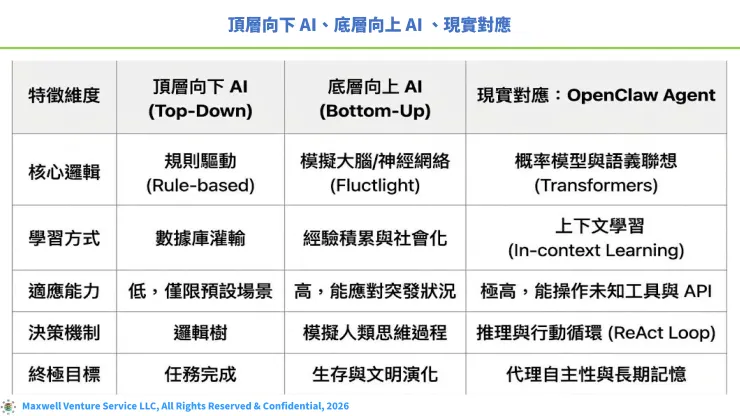 頂層向下 AI、底層向上 AI 、現實對應

| 特徵維度 | 頂層向下 AI (Top-Down) | 底層向上 AI (Bottom-Up) | 現實對應：OpenClaw Agent |
|---|---|---|---|
| 核心邏輯 | 規則驅動 (Rule-based) | 模擬大腦/神經網絡 (Fluctlight) | 概率模型與語義聯想 (Transformers) |
| 學習方式 | 數據庫灌輸 | 經驗積累與社會化 | 上下文學習 (In-context Learning) |
| 適應能力 | 低，僅限預設場景 | 高，能應對突發狀況 | 極高，能操作未知工具與 API |
| 決策機制 | 邏輯樹 | 模擬人類思維過程 | 推理與行動循環 (ReAct Loop) |
| 終極目標 | 任務完成 | 生存與文明演化 | 代理自主性與長期記憶 |

Maxwell Venture Service LLC, All Rights Reserved & Confidential, 2026